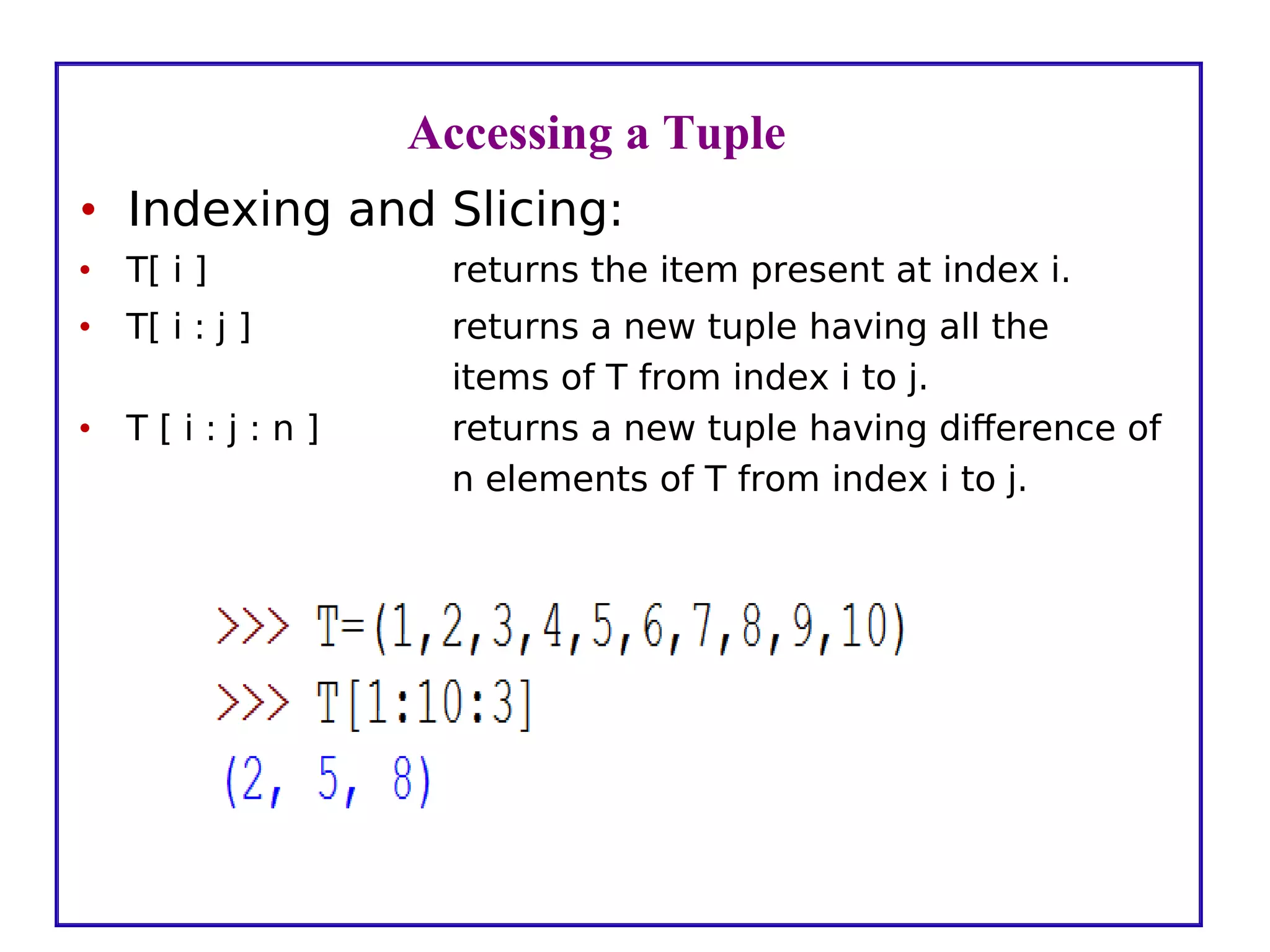 Accessing a Tuple

• Indexing and Slicing:

• T[ i ] returns the item present at index i.

• T[ i : j ] returns a new tuple having all the items of T from index i to j.

• T [ i : j : n ] returns a new tuple having difference of n elements of T from index i to j.

>>> T=(1,2,3,4,5,6,7,8,9,10)
>>> T[1:10:3]
(2, 5, 8)